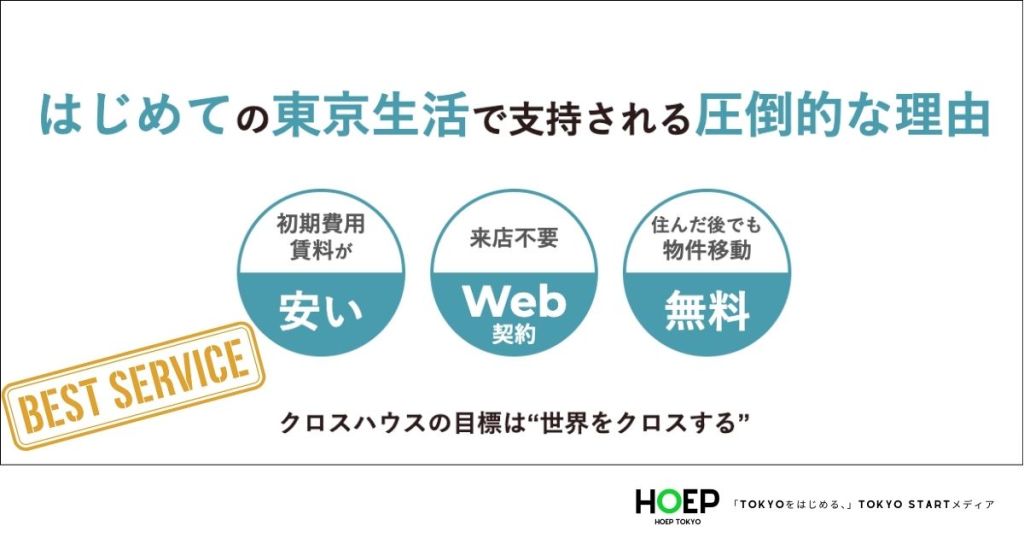 はじめての東京生活で支持される圧倒的な理由

初期費用
賃料が
安い

来店不要
Web
契約

住んだ後でも
物件移動
無料

BEST SERVICE

クロスハウスの目標は“世界をクロスする”

HOEP
HOEP TOKYO

「TOKYOをはじめる、」TOKYO STARTメディア